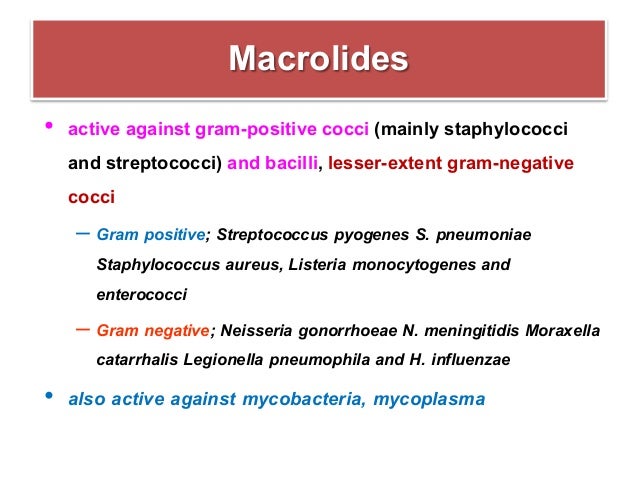 Macrolides

• active against gram-positive cocci (mainly staphylococci and streptococci) and bacilli, lesser-extent gram-negative cocci

– Gram positive; Streptococcus pyogenes S. pneumoniae Staphylococcus aureus, Listeria monocytogenes and enterococci

– Gram negative; Neisseria gonorrhoeae N. meningitidis Moraxella catarrhalis Legionella pneumophila and H. influenzae

• also active against mycobacteria, mycoplasma